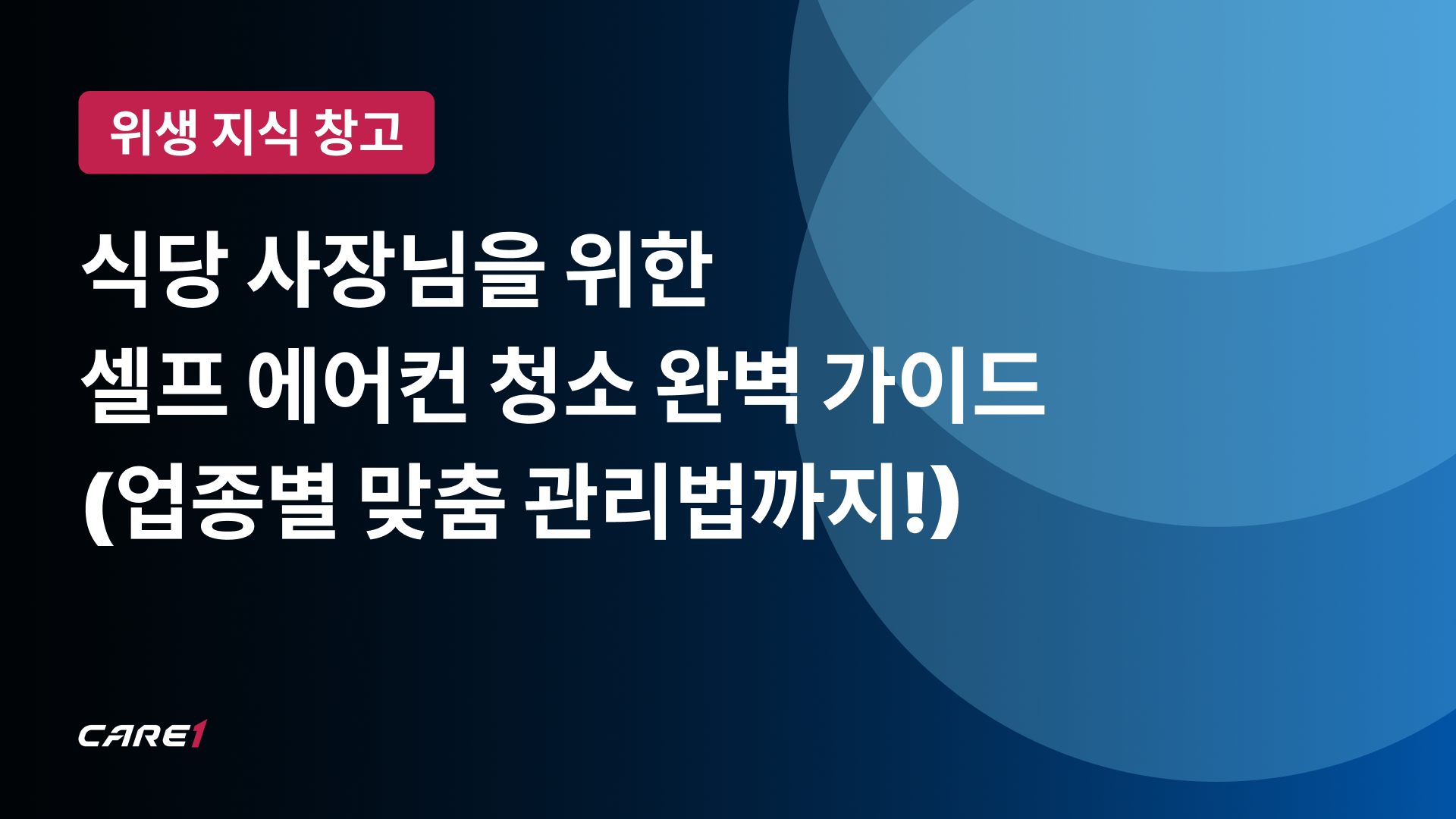 위생 지식 창고

식당 사장님을 위한
셀프 에어컨 청소 완벽 가이드
(업종별 맞춤 관리법까지!)

CARE1